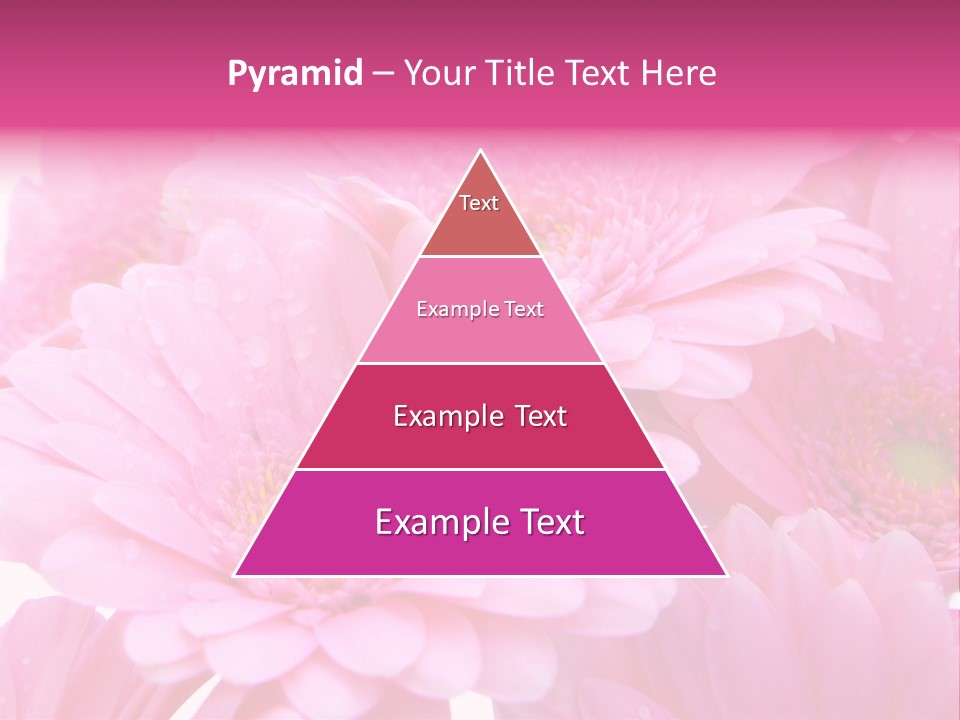 Pyramid – Your Title Text Here

Text

Example Text

Example Text

Example Text